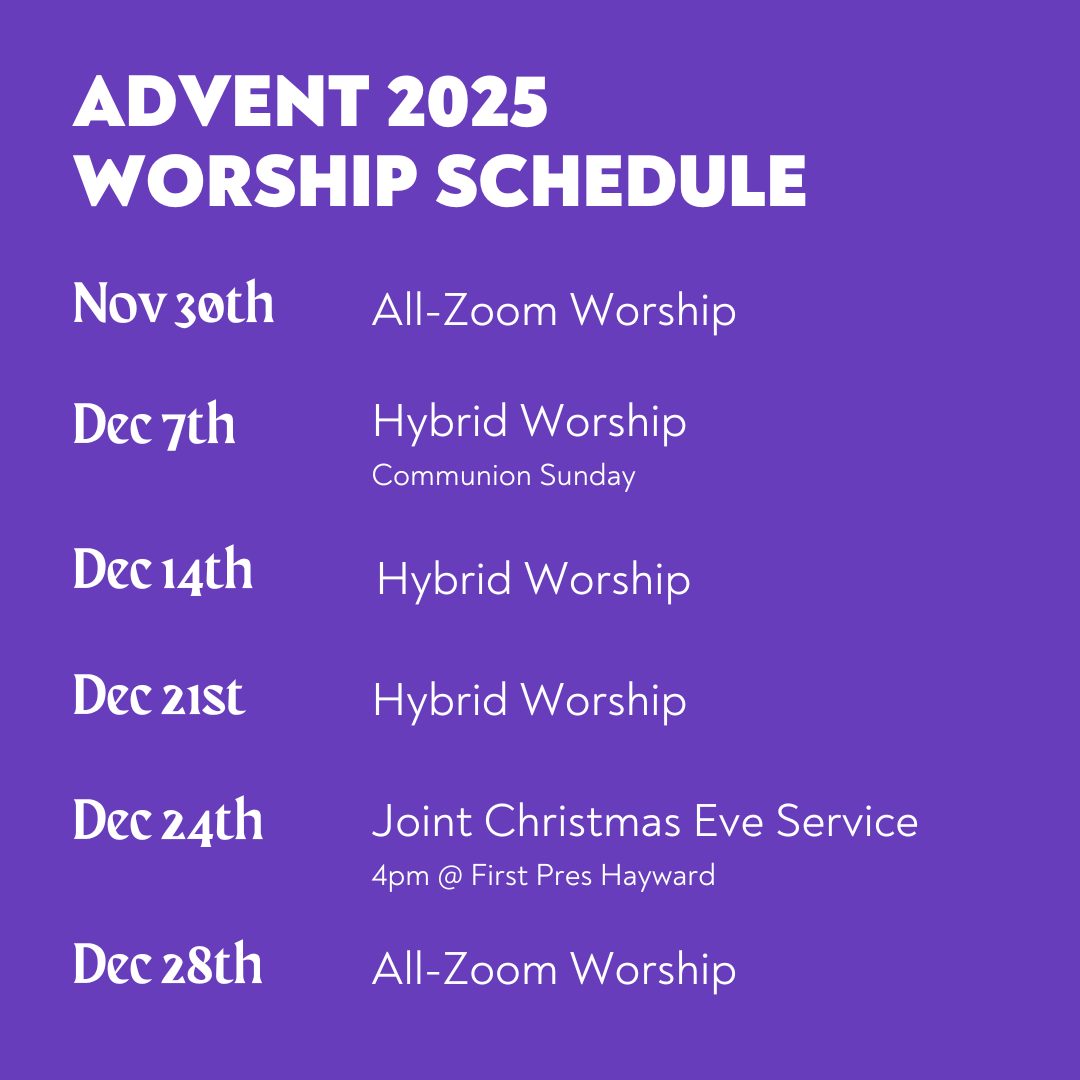 ADVENT 2025
WORSHIP SCHEDULE

Nov 30th All-Zoom Worship

Dec 7th Hybrid Worship
Communion Sunday

Dec 14th Hybrid Worship

Dec 21st Hybrid Worship

Dec 24th Joint Christmas Eve Service
4pm @ First Pres Hayward

Dec 28th All-Zoom Worship